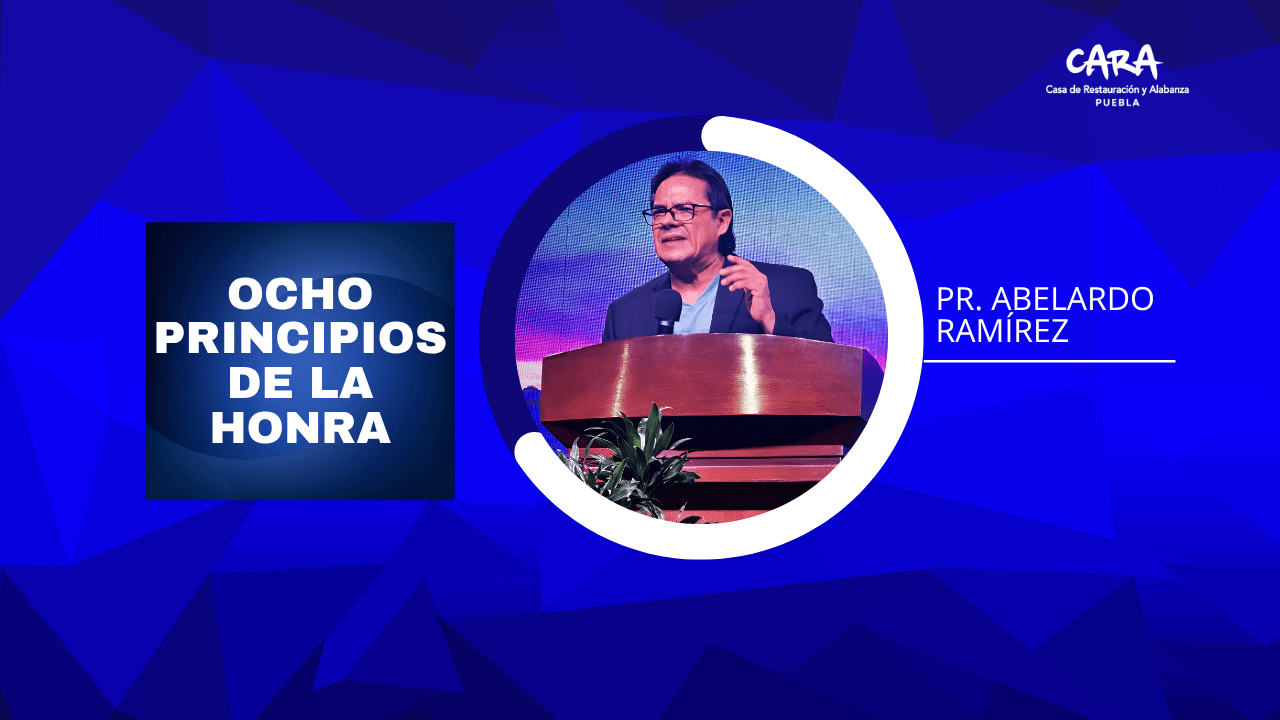 CARA
Casa de Restauración y Alabanza
PUEBLA

OCHO PRINCIPIOS DE LA HONRA

PR. ABELARDO RAMÍREZ